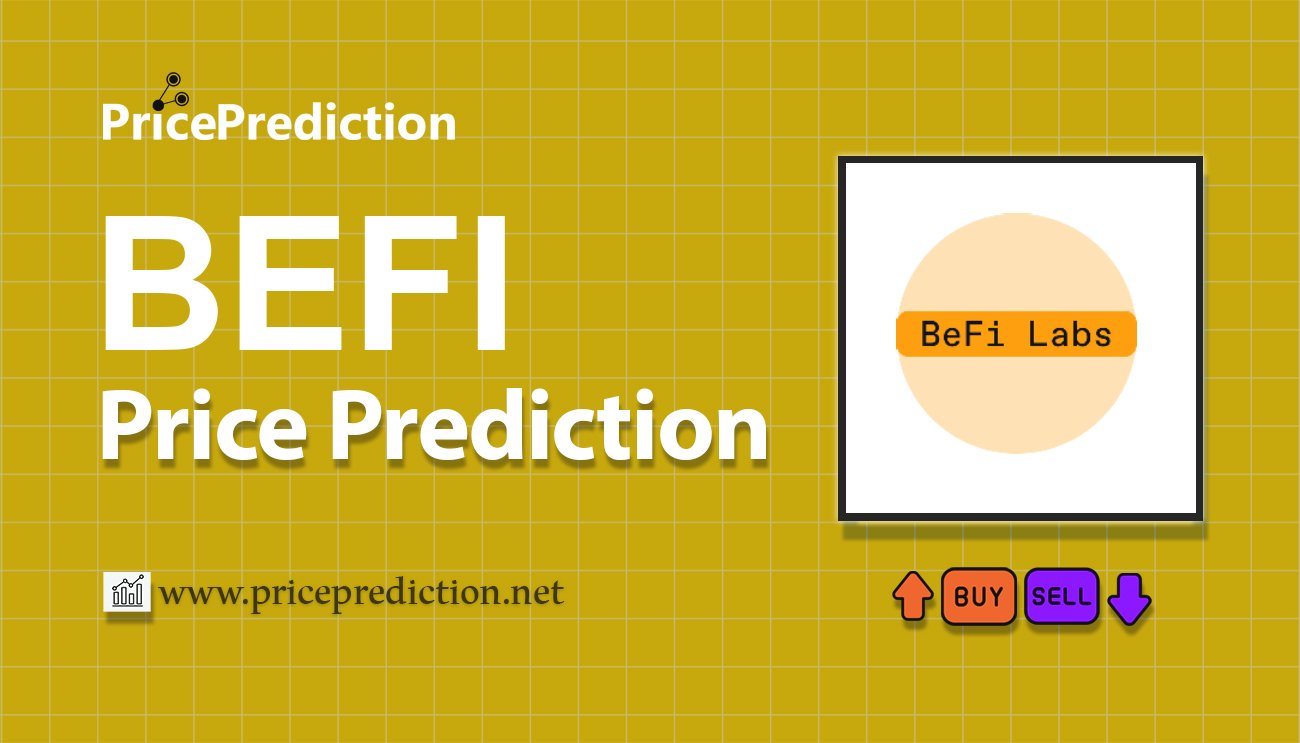 PricePrediction

BEFI
Price Prediction

BeFi Labs

www.priceprediction.net

BUY SELL